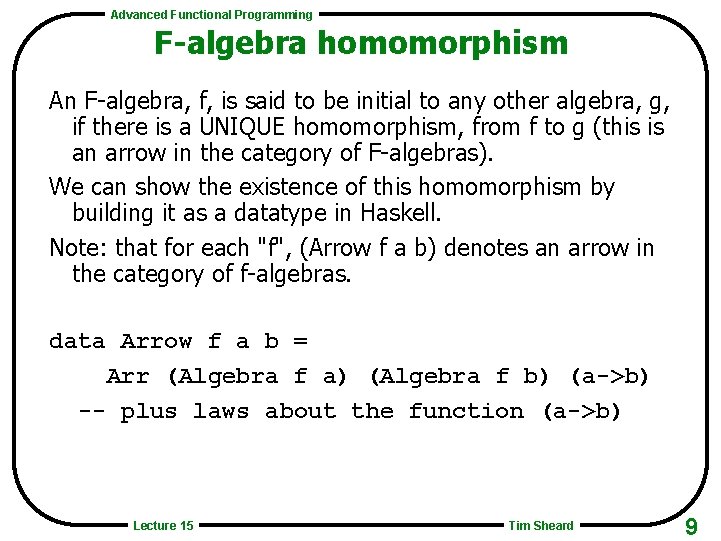 Advanced Functional Programming

F-algebra homomorphism

An F-algebra, f, is said to be initial to any other algebra, g, if there is a UNIQUE homomorphism, from f to g (this is an arrow in the category of F-algebras).

We can show the existence of this homomorphism by building it as a datatype in Haskell.

Note: that for each "f", (Arrow f a b) denotes an arrow in the category of f-algebras.

data Arrow f a b =
    Arr (Algebra f a) (Algebra f b) (a->b)
  -- plus laws about the function (a->b)

Lecture 15

Tim Sheard

9